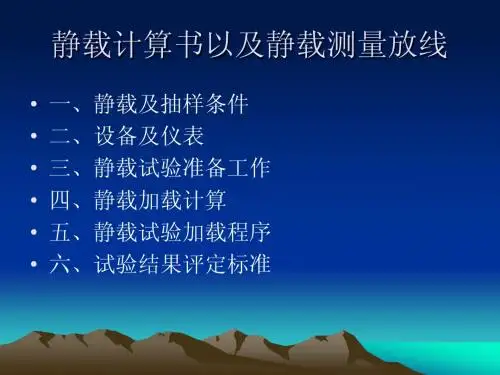 静载计算书以及静载测量放线

• 一、静载及抽样条件
• 二、设备及仪表
• 三、静载试验准备工作
• 四、静载加载计算
• 五、静载试验加载程序
• 六、试验结果评定标准